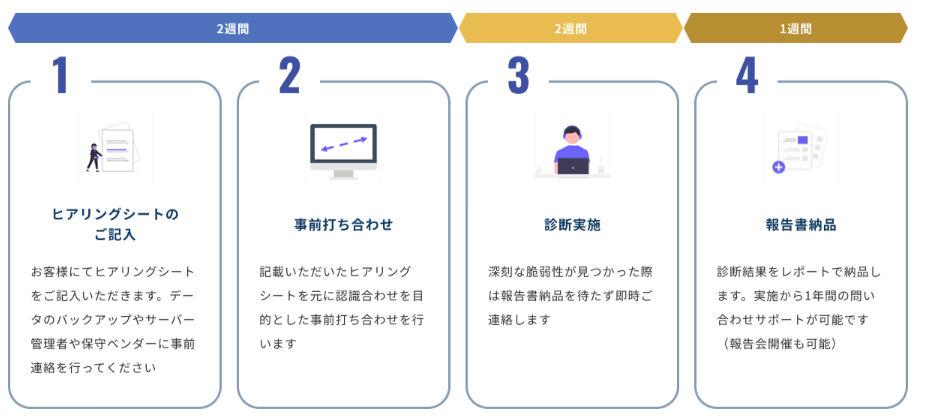 2週間

2週間

1週間

1

ヒアリングシートのご記入

お客様にてヒアリングシートをご記入いただきます。データのバックアップやサーバー管理者や保守ベンダーに事前連絡を行ってください

2

事前打ち合わせ

記載いただいたヒアリングシートを元に認識合わせを目的とした事前打ち合わせを行います

3

診断実施

深刻な脆弱性が見つかった際は報告書納品を待たず即時ご連絡します

4

報告書納品

診断結果をレポートで納品します。実施から1年間の問い合わせサポートが可能です（報告会開催も可能）